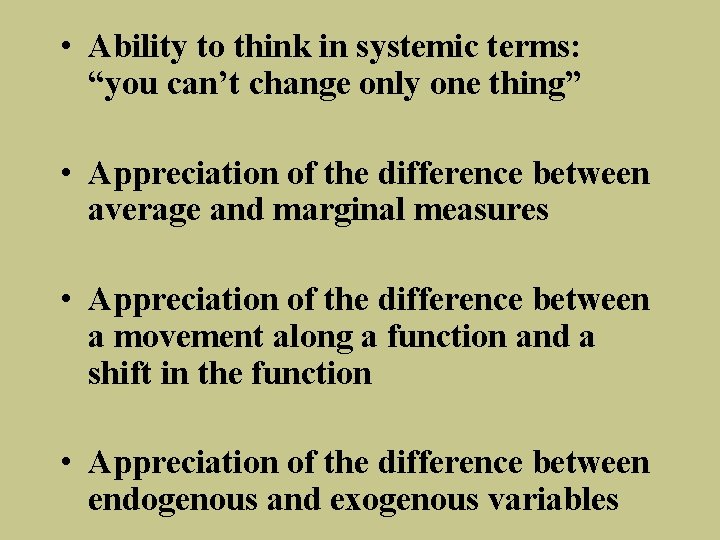 • Ability to think in systemic terms: “you can’t change only one thing”

• Appreciation of the difference between average and marginal measures

• Appreciation of the difference between a movement along a function and a shift in the function

• Appreciation of the difference between endogenous and exogenous variables